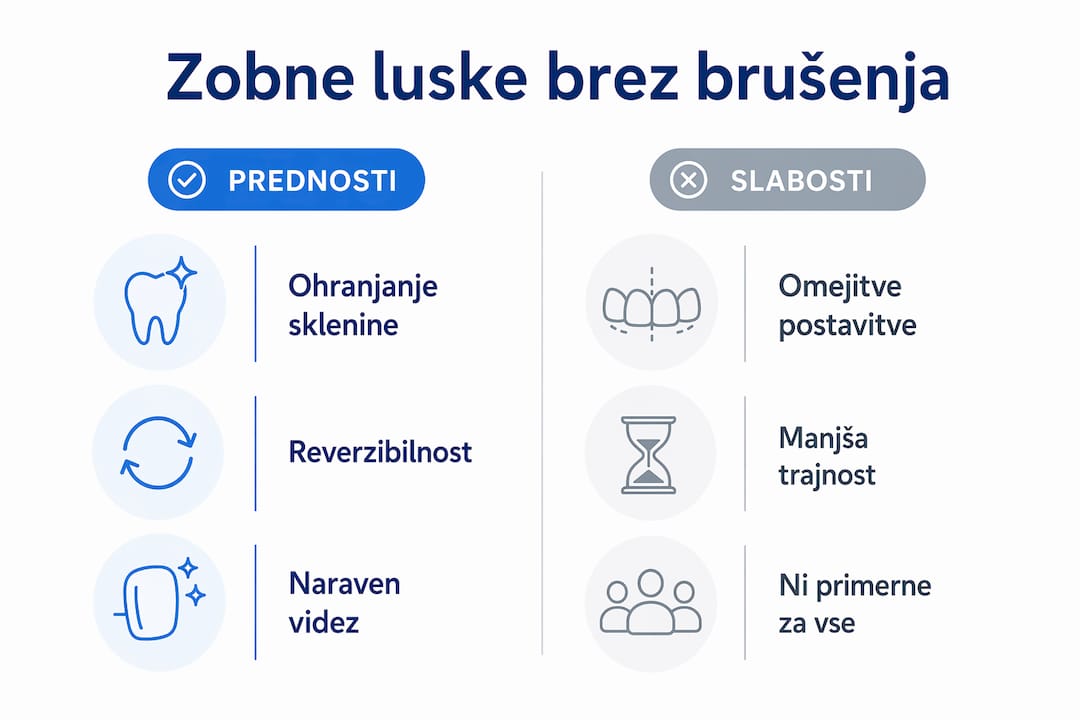 Zobne luske brez brušenja

PREDNOSTI

Ohranjanje sklenine

Reverzibilnost

Naraven videz

SLABOSTI

Omejitve postavitve

Manjša trajnost

Ni primerne za vse